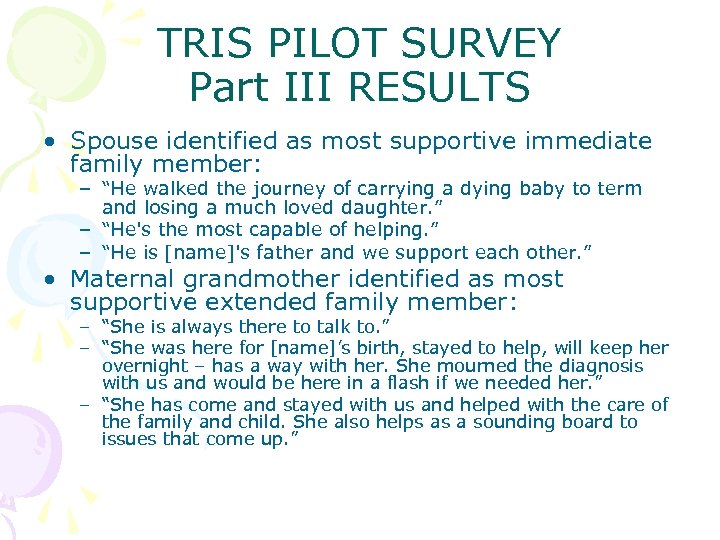 TRIS PILOT SURVEY
Part III RESULTS

• Spouse identified as most supportive immediate family member:
– "He walked the journey of carrying a dying baby to term and losing a much loved daughter."
– "He's the most capable of helping."
– "He is [name]'s father and we support each other."
• Maternal grandmother identified as most supportive extended family member:
– "She is always there to talk to."
– "She was here for [name]'s birth, stayed to help, will keep her overnight – has a way with her. She mourned the diagnosis with us and would be here in a flash if we needed her."
– "She has come and stayed with us and helped with the care of the family and child. She also helps as a sounding board to issues that come up."